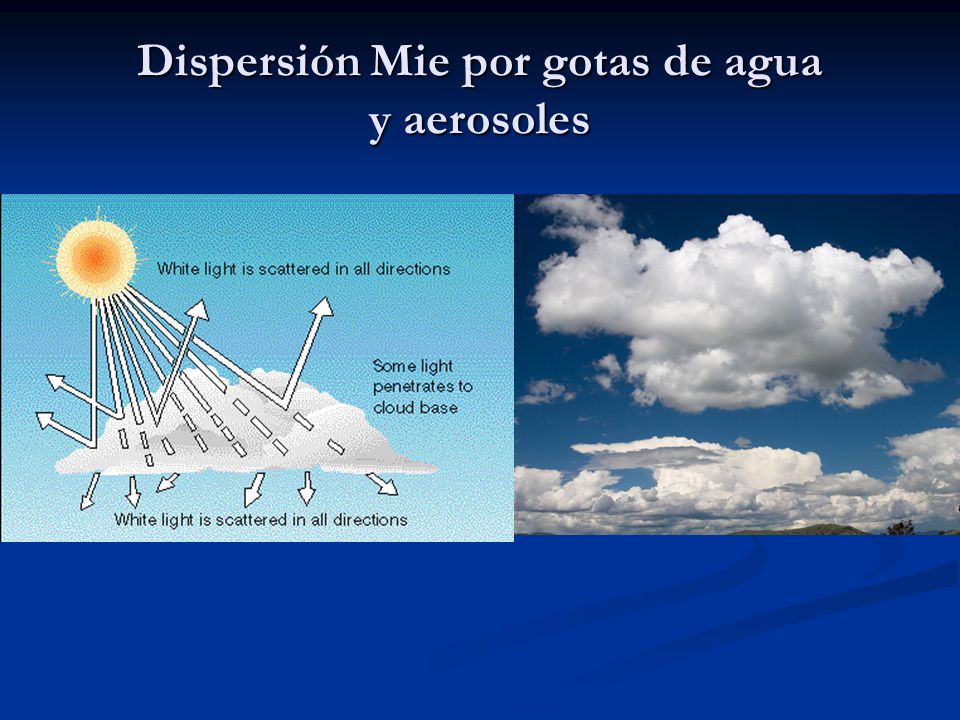 Dispersión Mie por gotas de agua y aerosoles

White light is scattered in all directions

Some light penetrates to cloud base

White light is scattered in all directions